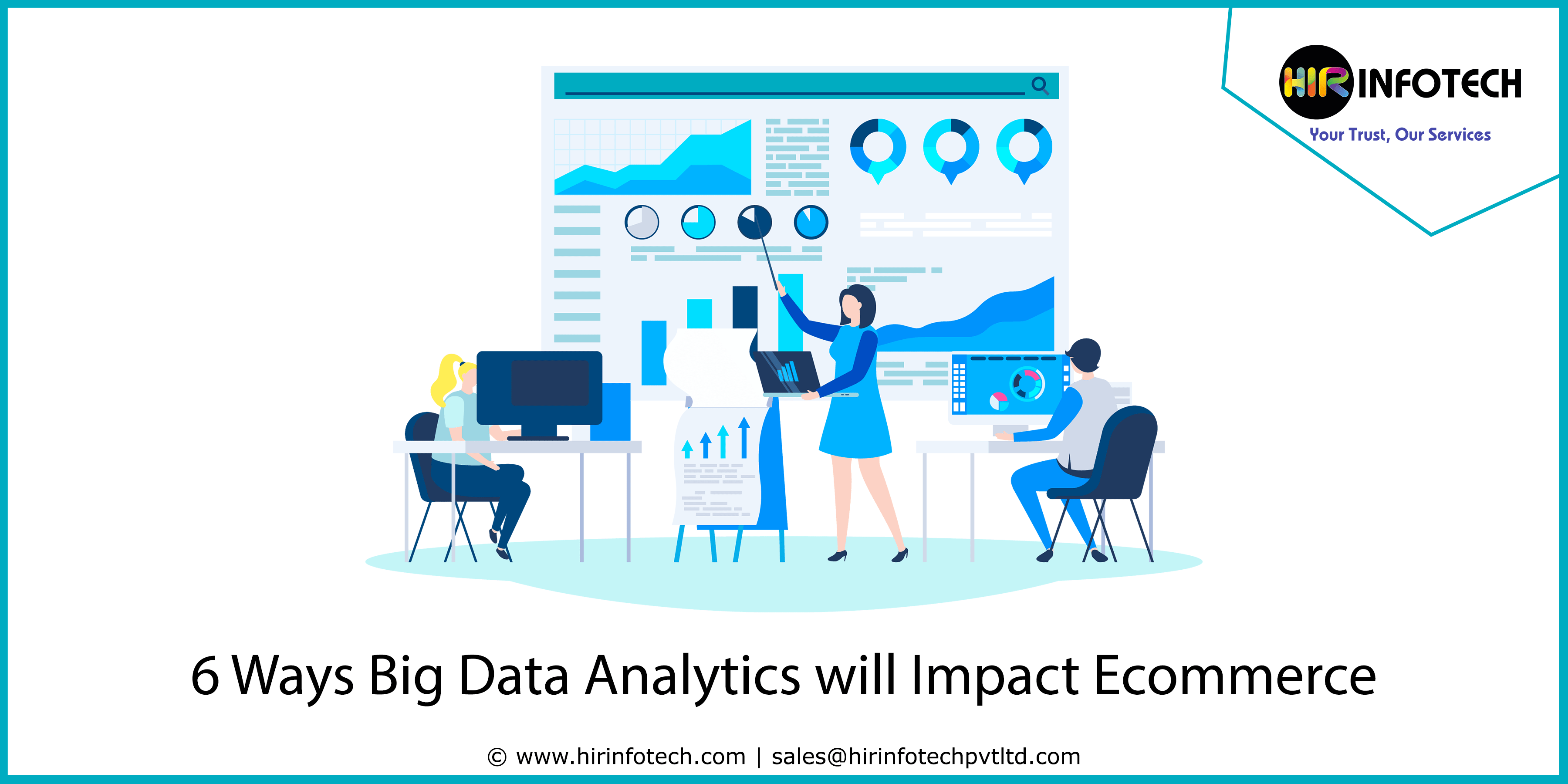 HIR INFOTECH
Your Trust, Our Services

6 Ways Big Data Analytics will Impact Ecommerce

© www.hirinfotech.com | sales@hirinfotechpvtltd.com